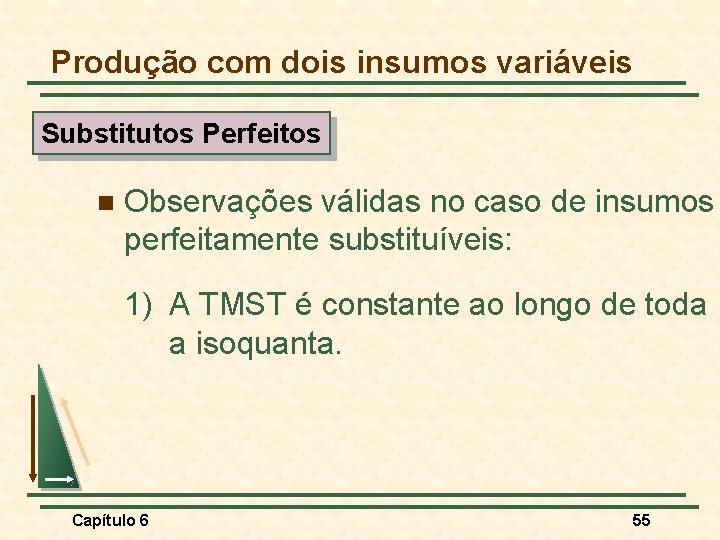 Produção com dois insumos variáveis

Substitutos Perfeitos

Observações válidas no caso de insumos perfeitamente substituíveis:

1) A TMST é constante ao longo de toda a isoquanta.

Capítulo 6

55